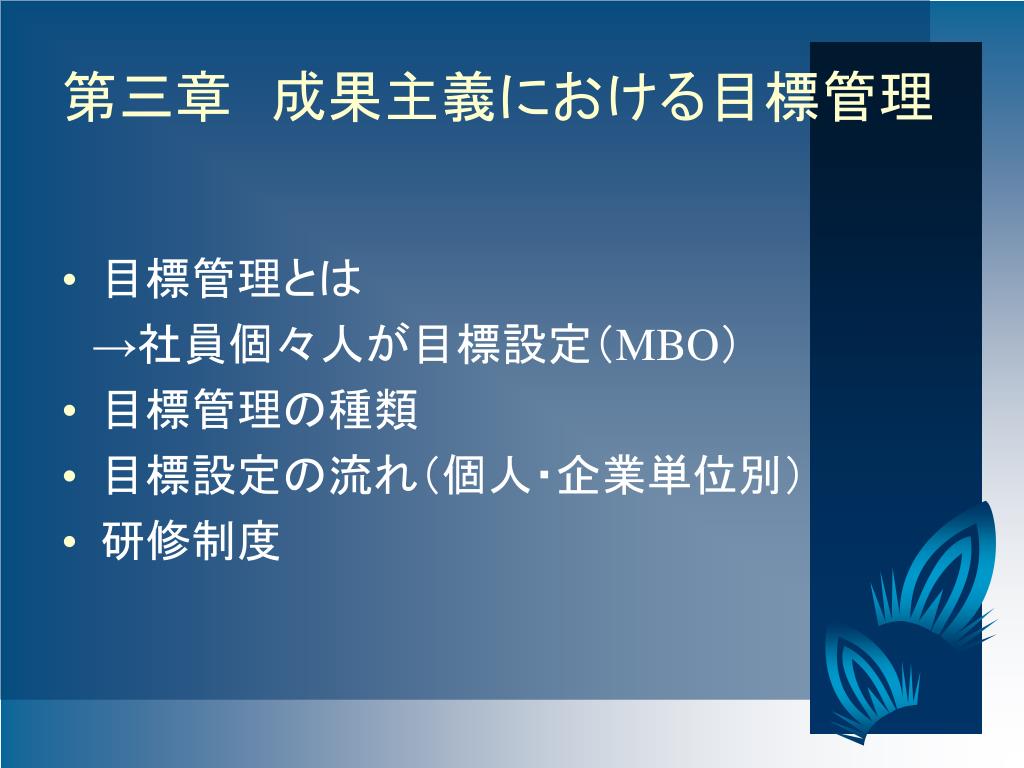 第三章　成果主義における目標管理

• 目標管理とは
→社員個々人が目標設定（MBO）
• 目標管理の種類
• 目標設定の流れ（個人・企業単位別）
• 研修制度